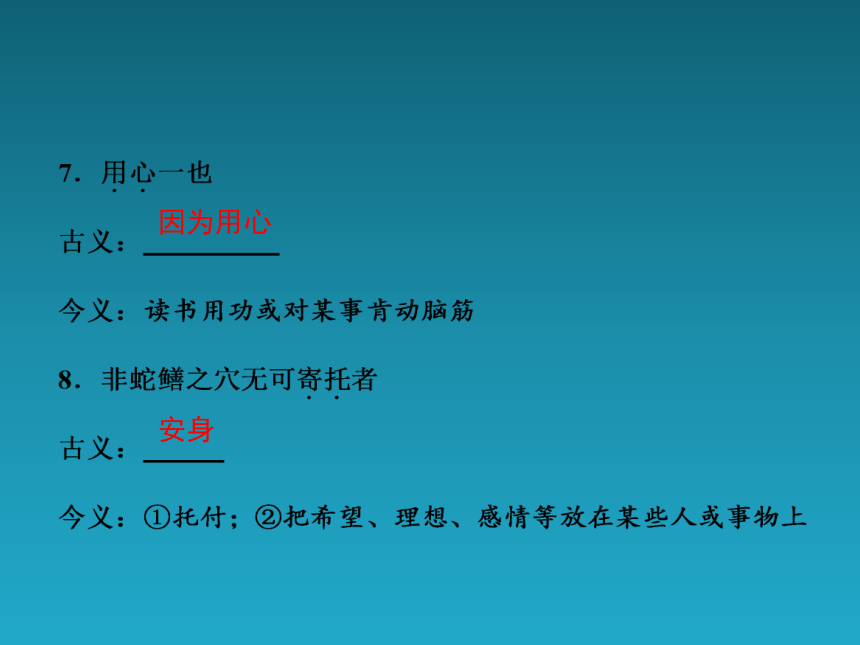 7．用心一也

古义：因为用心

今义：读书用功或对某事肯动脑筋

8．非蛇鳝之穴无可寄托者

古义：安身

今义：①托付；②把希望、理想、感情等放在某些人或事物上